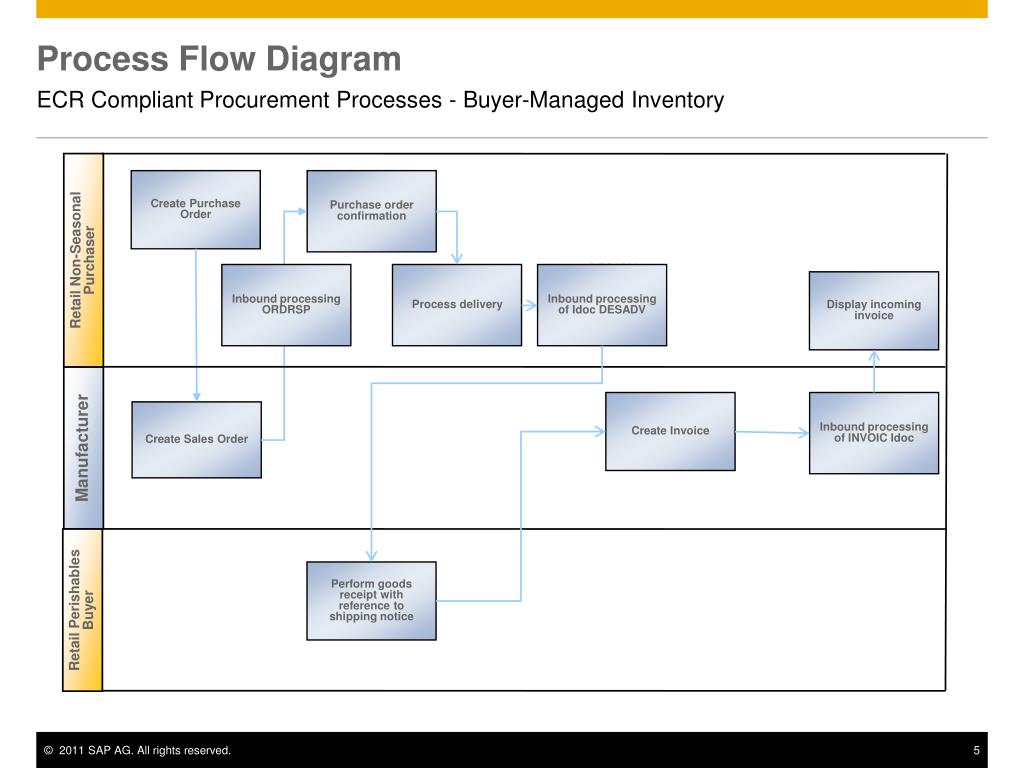 Process Flow Diagram

ECR Compliant Procurement Processes - Buyer-Managed Inventory

Retail Non-Seasonal Purchaser

Create Purchase Order

Purchase order confirmation

Inbound processing ORDRSP

Process delivery

Inbound processing of Idoc DESADV

Display incoming invoice

Manufacturer

Create Sales Order

Create Invoice

Inbound processing of INVOIC Idoc

Retail Perishables Buyer

Perform goods receipt with reference to shipping notice

© 2011 SAP AG. All rights reserved.

5